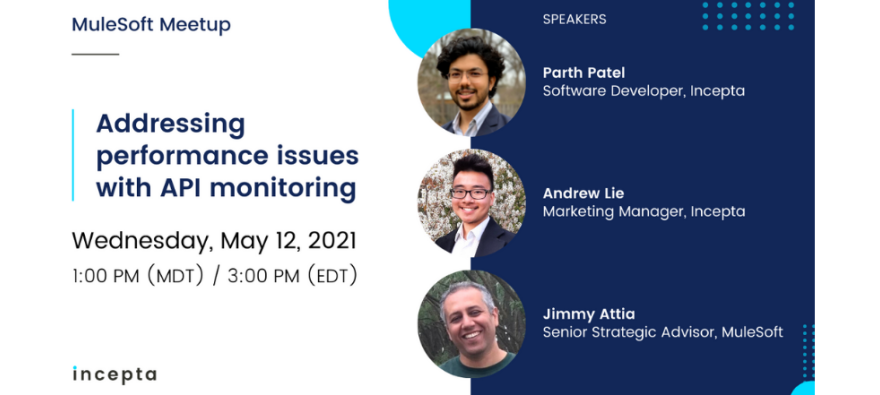 MuleSoft Meetup

Addressing performance issues with API monitoring

Wednesday, May 12, 2021
1:00 PM (MDT) / 3:00 PM (EDT)

incepta

SPEAKERS

Parth Patel
Software Developer, Incepta

Andrew Lie
Marketing Manager, Incepta

Jimmy Attia
Senior Strategic Advisor, MuleSoft